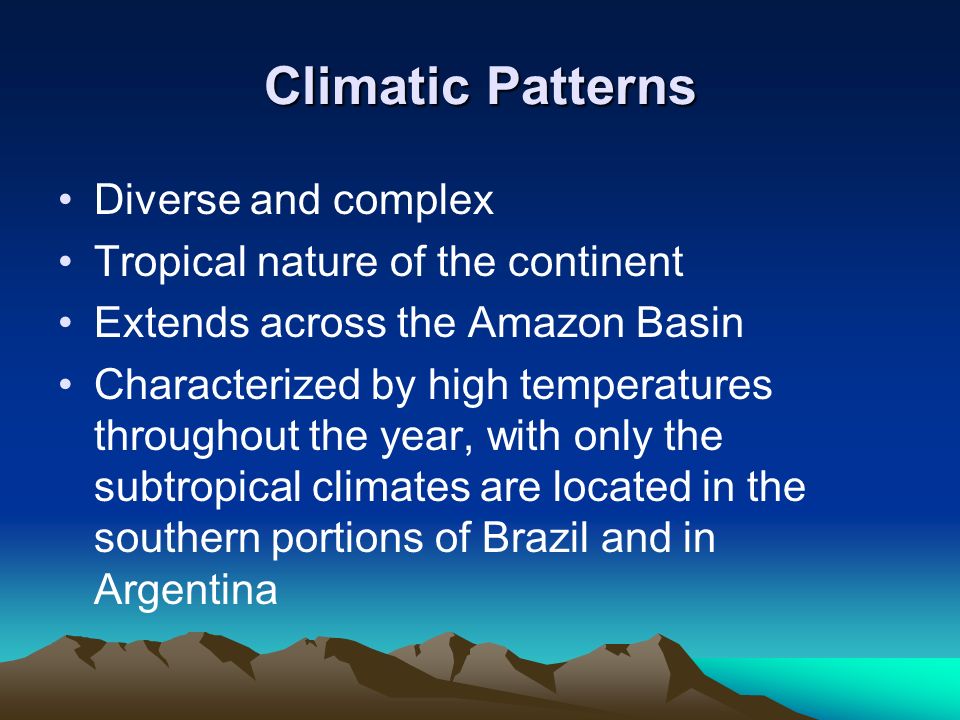 Climatic Patterns

• Diverse and complex
• Tropical nature of the continent
• Extends across the Amazon Basin
• Characterized by high temperatures throughout the year, with only the subtropical climates are located in the southern portions of Brazil and in Argentina